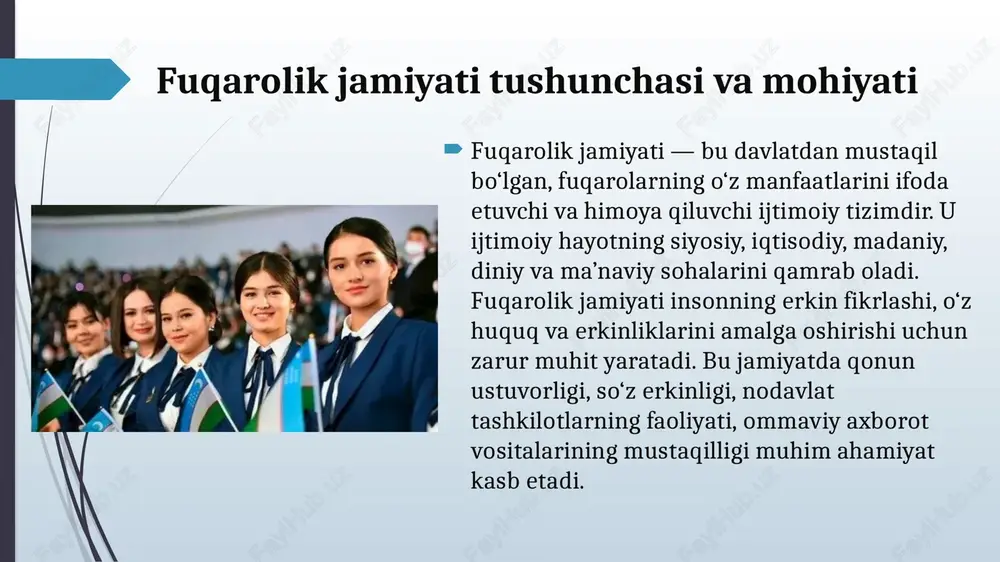 Fuqarolik jamiyati tushunchasi va mohiyati

Fuqarolik jamiyati — bu davlatdan mustaqil bo‘lgan, fuqarolarning o‘z manfaatlarini ifoda etuvchi va himoya qiluvchi ijtimoiy tizimdir. U ijtimoiy hayotning siyosiy, iqtisodiy, madaniy, diniy va ma’naviy sohalarini qamrab oladi. Fuqarolik jamiyati insonning erkin fikrlashi, o‘z huquq va erkinliklarini amalga oshirishi uchun zarur muhit yaratadi. Bu jamiyatda qonun ustuvorligi, so‘z erkinligi, nodavlat tashkilotlarning faoliyati, ommaviy axborot vositalarining mustaqilligi muhim ahamiyat kasb etadi.

FaylHub.uz